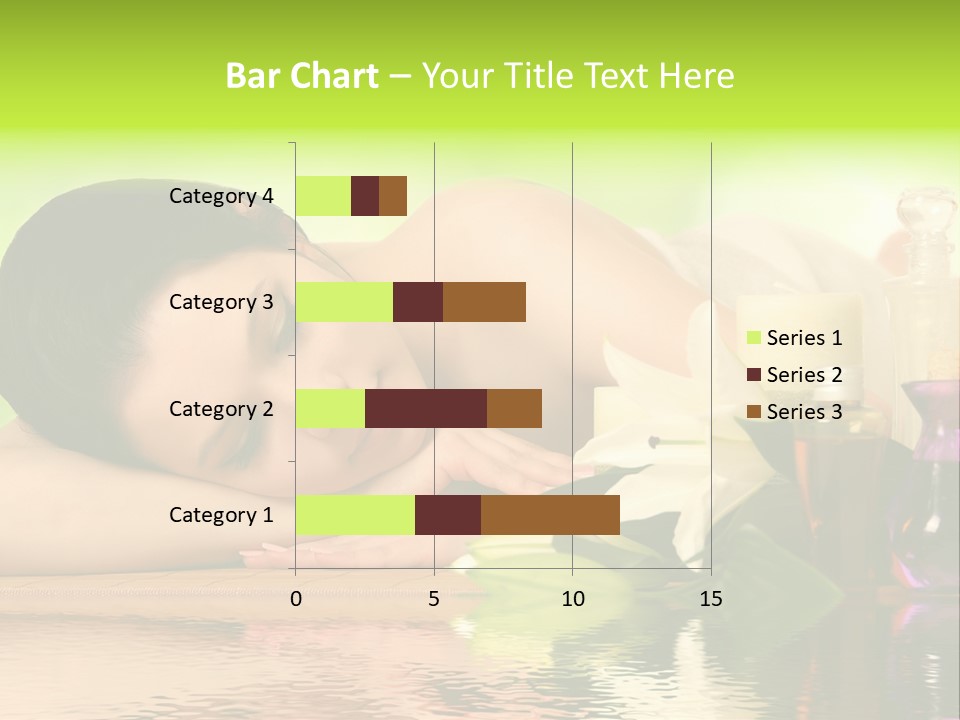 Bar Chart – Your Title Text Here

Category 4
Category 3
Category 2
Category 1

0
5
10
15

Series 1
Series 2
Series 3